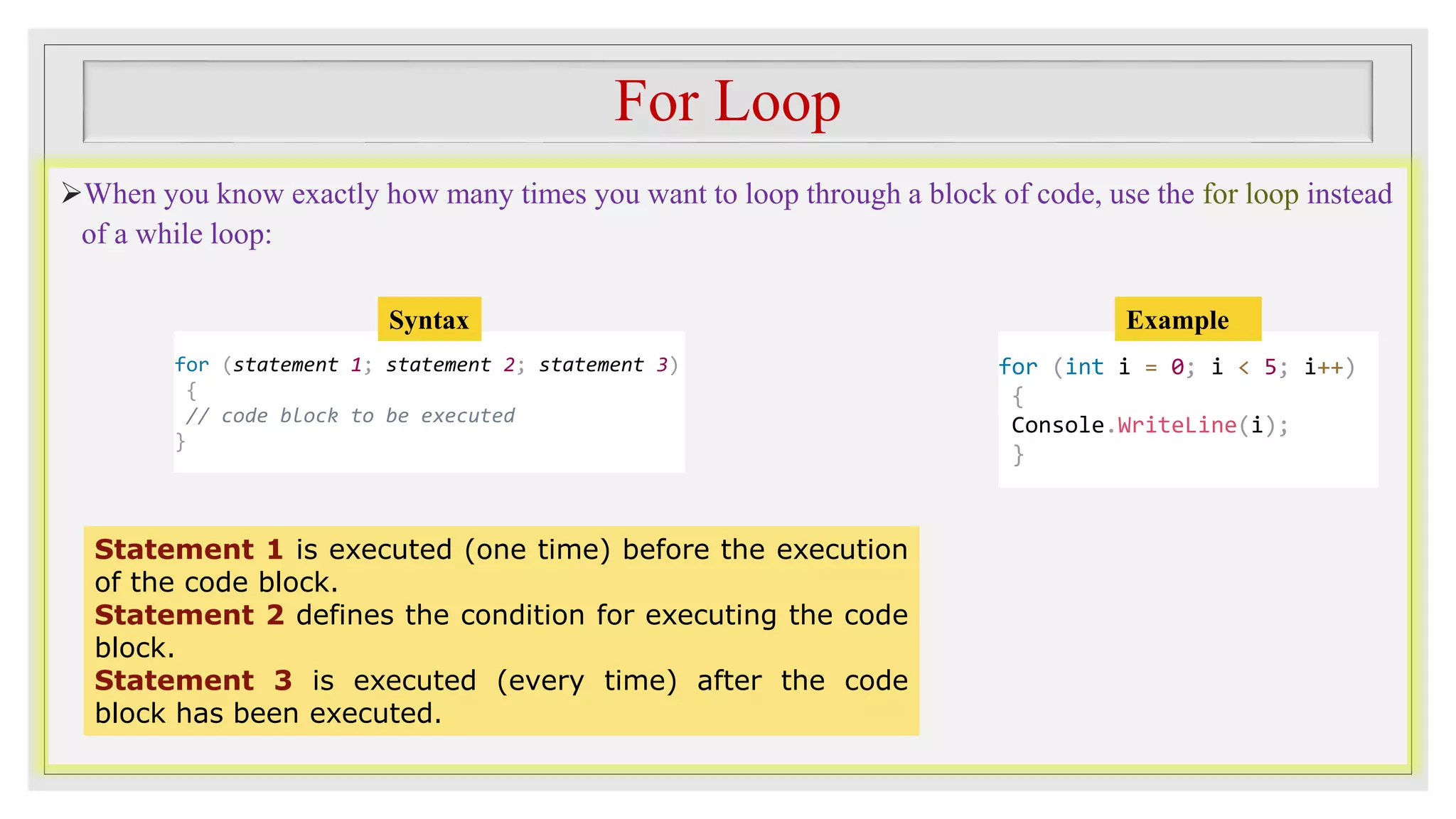 For Loop

➢When you know exactly how many times you want to loop through a block of code, use the for loop instead of a while loop:

Syntax

for (statement 1; statement 2; statement 3)
{
// code block to be executed
}

Example

for (int i = 0; i < 5; i++)
{
Console.WriteLine(i);
}

Statement 1 is executed (one time) before the execution of the code block.
Statement 2 defines the condition for executing the code block.
Statement 3 is executed (every time) after the code block has been executed.